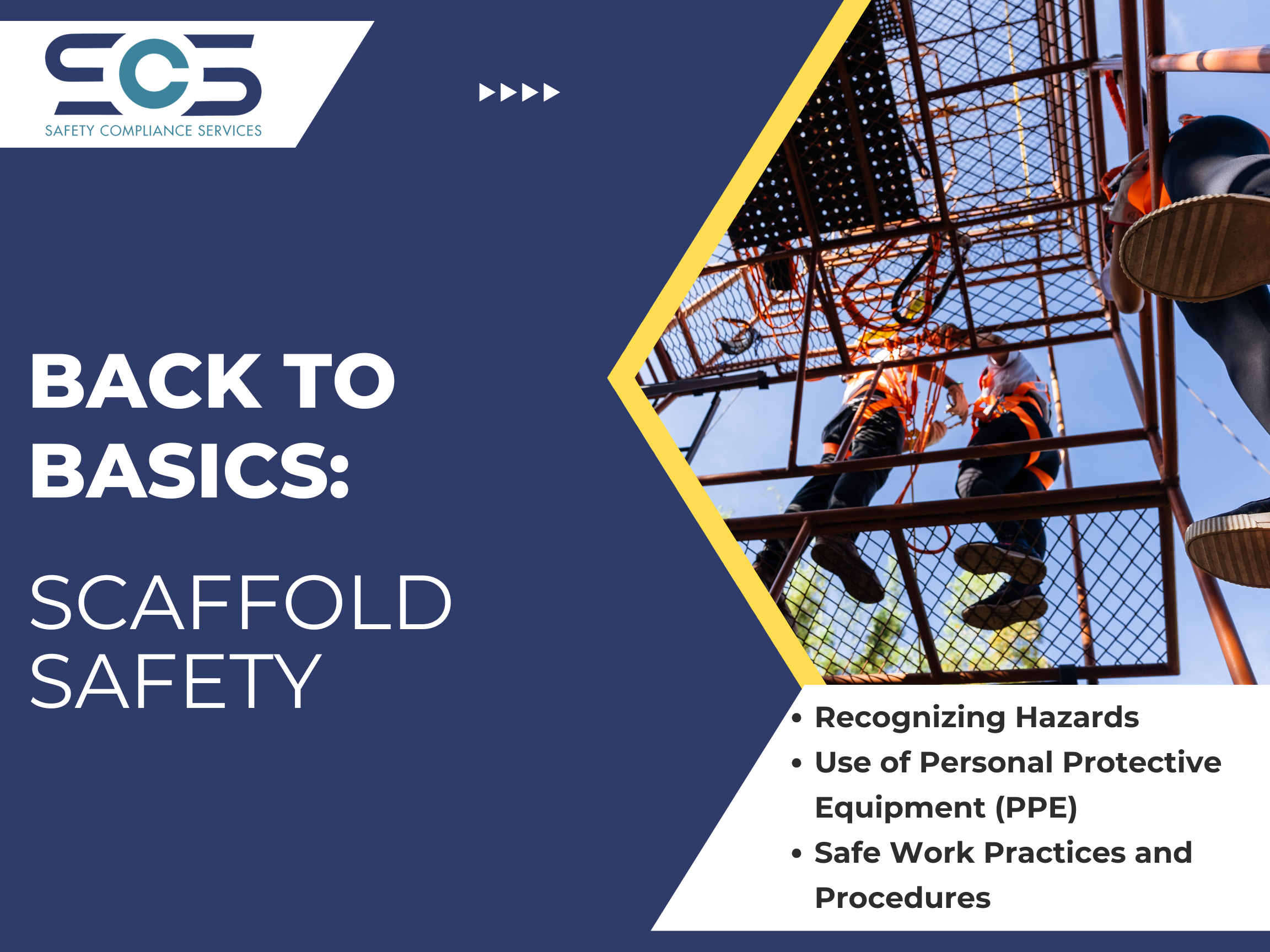 SCS
SAFETY COMPLIANCE SERVICES

BACK TO BASICS:

SCAFFOLD SAFETY

• Recognizing Hazards
• Use of Personal Protective Equipment (PPE)
• Safe Work Practices and Procedures